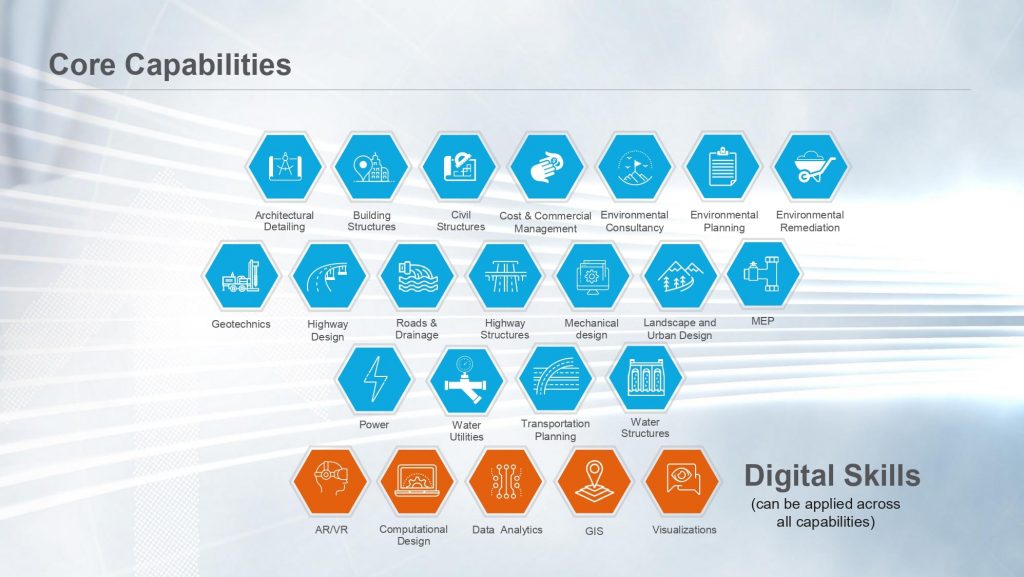 Core Capabilities

Architectural Detailing

Building Structures

Civil Structures

Cost & Commercial Management

Environmental Consultancy

Environmental Planning

Environmental Remediation

Geotechnics

Highway Design

Roads & Drainage

Highway Structures

Mechanical design

Landscape and Urban Design

MEP

Power

Water Utilities

Transportation Planning

Water Structures

AR/VR

Computational Design

Data Analytics

GIS

Visualizations

Digital Skills
(can be applied across all capabilities)